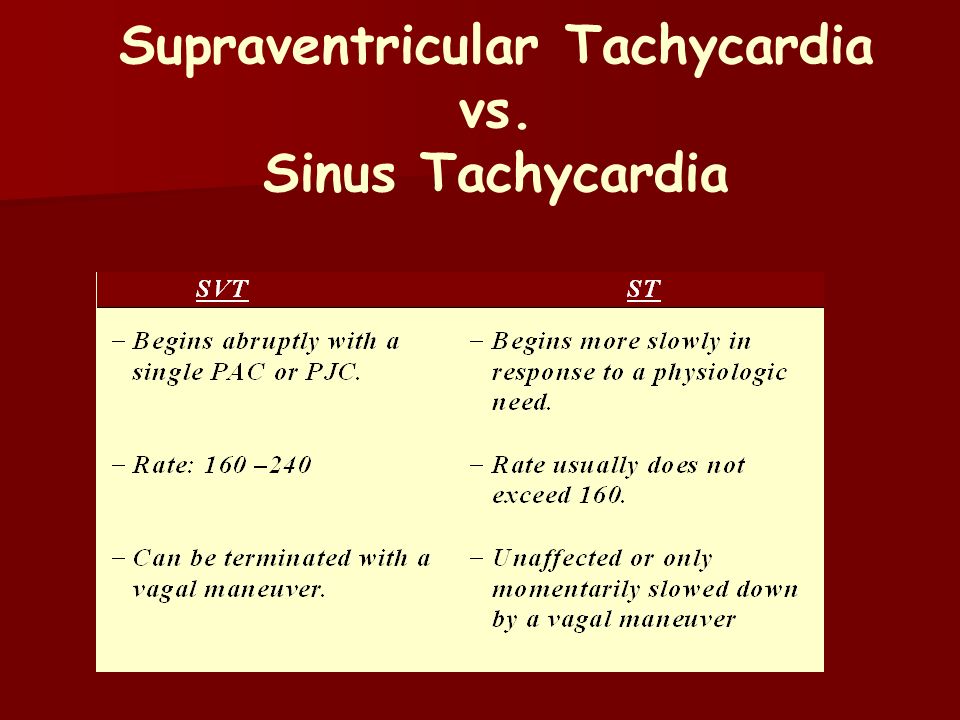 Supraventricular Tachycardia
vs.
Sinus Tachycardia

| SVT | ST |
|---|---|
| – Begins abruptly with a single PAC or PJC. | – Begins more slowly in response to a physiologic need. |
| – Rate: 160 –240 | – Rate usually does not exceed 160. |
| – Can be terminated with a vagal maneuver. | – Unaffected or only momentarily slowed down by a vagal maneuver |